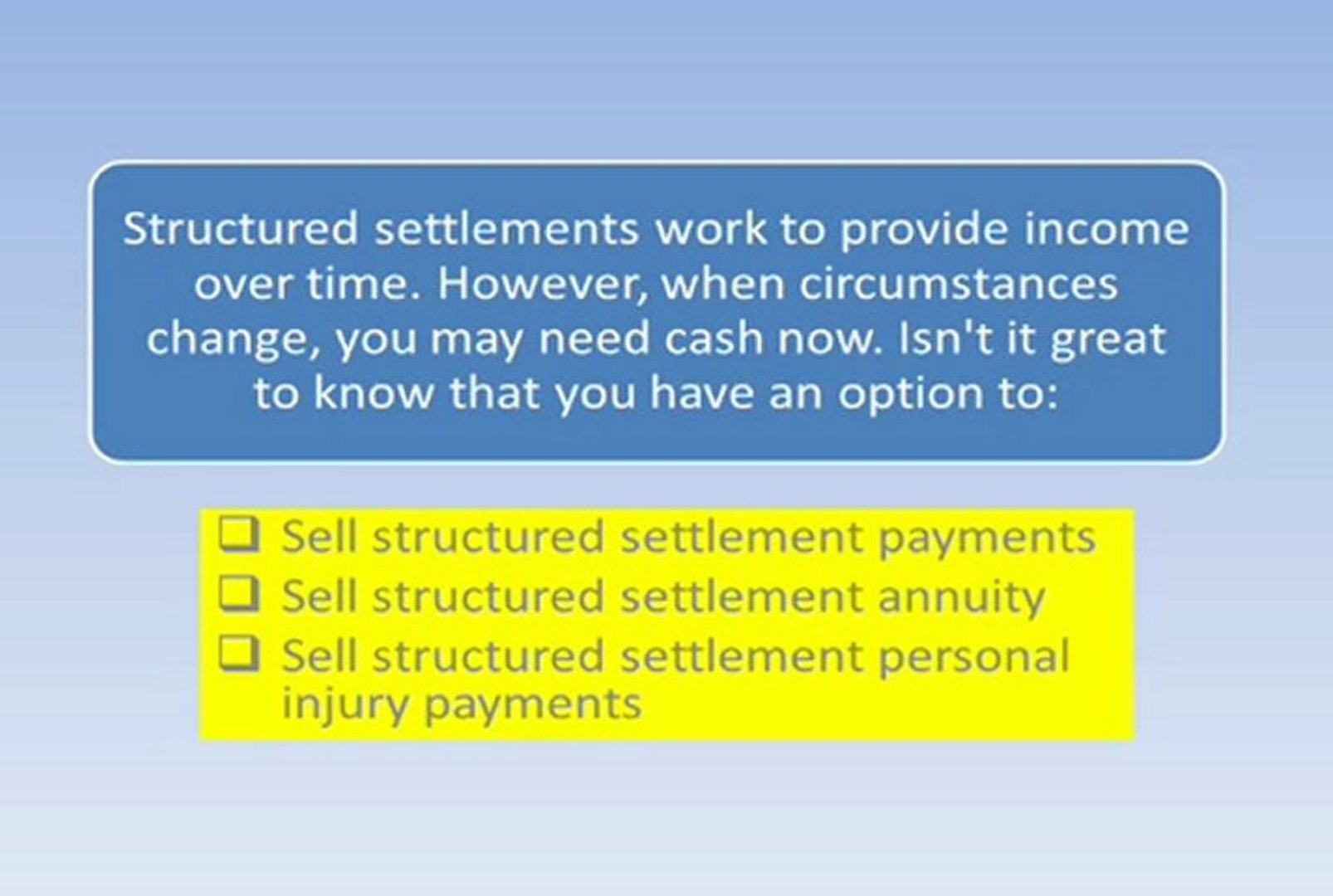 Structured settlements work to provide income over time. However, when circumstances change, you may need cash now. Isn't it great to know that you have an option to:

❑ Sell structured settlement payments
❑ Sell structured settlement annuity
❑ Sell structured settlement personal injury payments